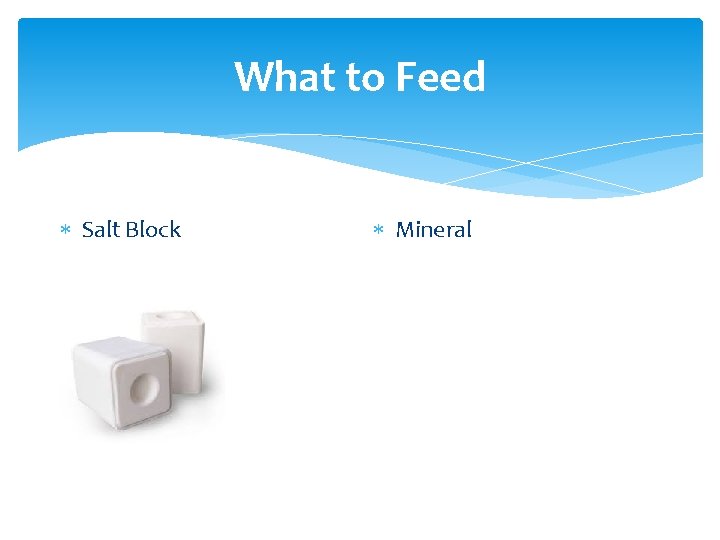 What to Feed

* Salt Block

* Mineral